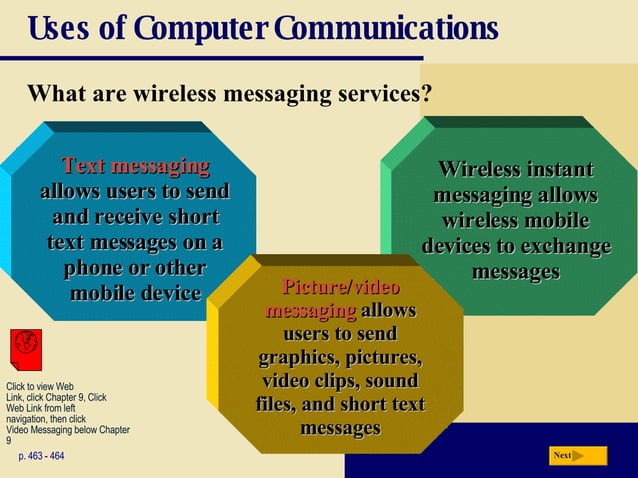 Uses of Computer Communications

What are wireless messaging services?

Text messaging allows users to send and receive short text messages on a phone or other mobile device

Wireless instant messaging allows wireless mobile devices to exchange messages

Picture/video messaging allows users to send graphics, pictures, video clips, sound files, and short text messages

Click to view Web Link, click Chapter 9, Click Web Link from left navigation, then click Video Messaging below Chapter 9

p. 463 - 464

Next